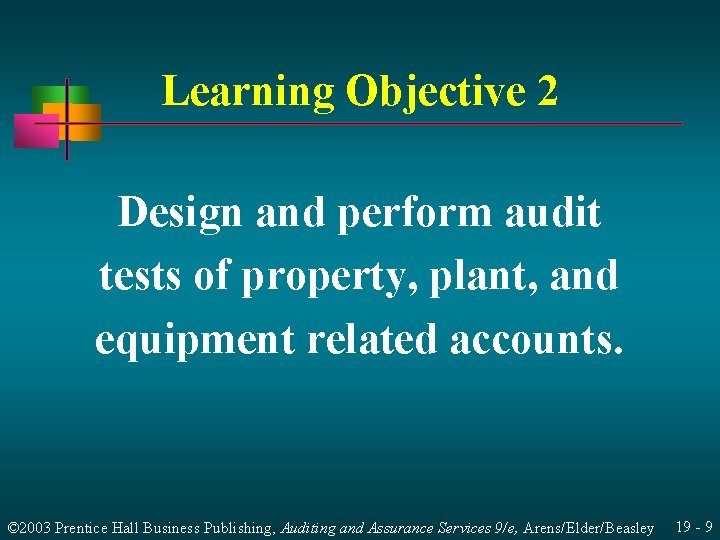 Learning Objective 2

Design and perform audit tests of property, plant, and equipment related accounts.

©2003 Prentice Hall Business Publishing, Auditing and Assurance Services 9/e, Arens/Elder/Beasley 19 - 9